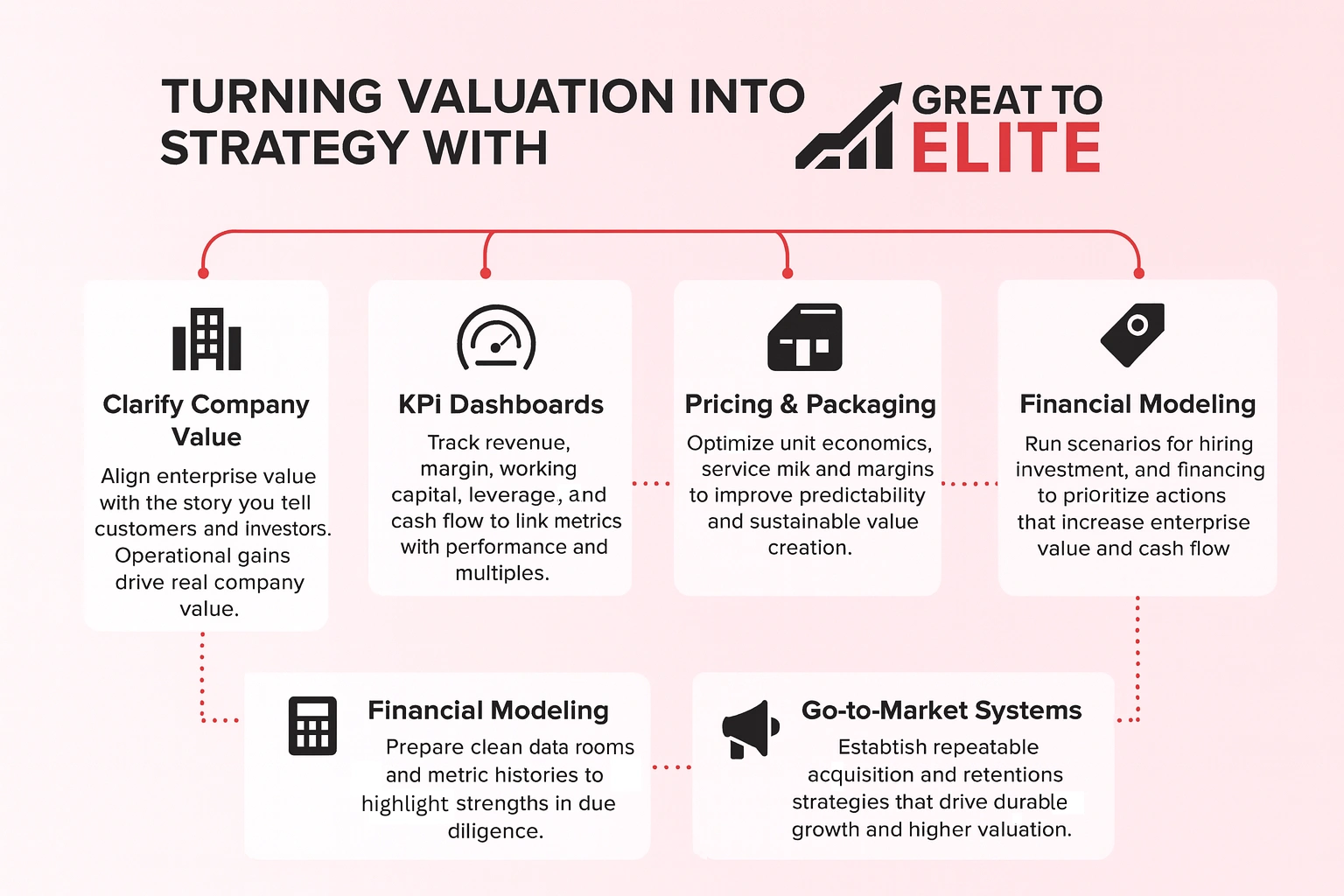 TURNING VALUATION INTO STRATEGY WITH

GREAT TO ELITE

Clarify Company Value

Align enterprise value with the story you tell customers and investors. Operational gains drive real company value.

KPi Dashboards

Track revenue, margin, working capital, leverage, and cash flow to link metrics with performance and multiples.

Pricing & Packaging

Optimize unit economics, service mik and margins to improve predictability and sustainable value creation.

Financial Modeling

Run scenarios for hiring investment, and financing to prioritize actions that increase enterprise value and cash flow

Financial Modeling

Prepare clean data rooms and metric histories to highlight strengths in due diligence.

Go-to-Market Systems

Estabtish repeatable acquisition and retentions strategies that drive durable growth and higher valuation.